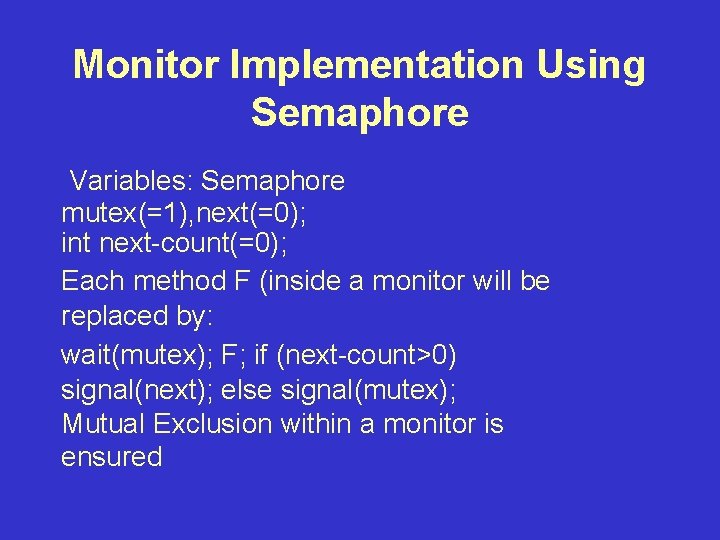 Monitor Implementation Using Semaphore

Variables: Semaphore mutex(=1),next(=0); int next-count(=0);

Each method F (inside a monitor will be replaced by:

wait(mutex); F; if (next-count>0) signal(next); else signal(mutex); Mutual Exclusion within a monitor is ensured